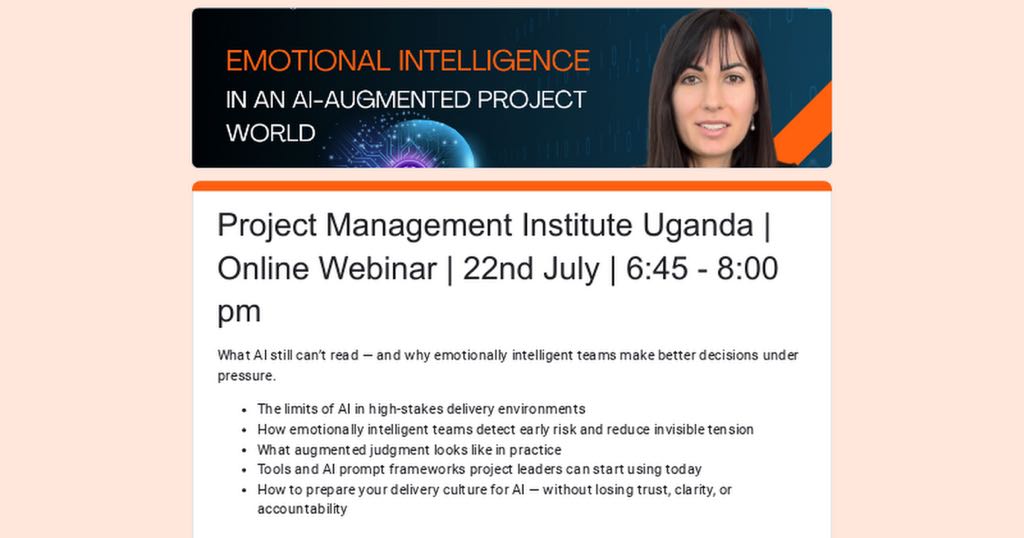 EMOTIONAL INTELLIGENCE
IN AN AI-AUGMENTED PROJECT WORLD

Project Management Institute Uganda | Online Webinar | 22nd July | 6:45 - 8:00 pm

What AI still can't read — and why emotionally intelligent teams make better decisions under pressure.

- The limits of AI in high-stakes delivery environments
- How emotionally intelligent teams detect early risk and reduce invisible tension
- What augmented judgment looks like in practice
- Tools and AI prompt frameworks project leaders can start using today
- How to prepare your delivery culture for AI — without losing trust, clarity, or accountability